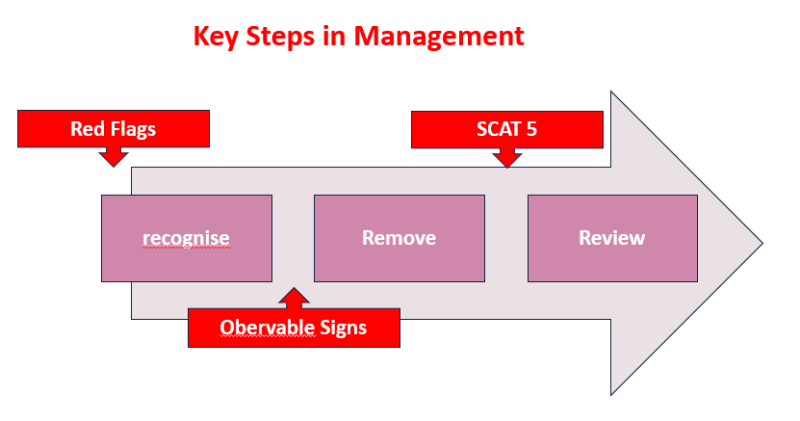 Key Steps in Management

Red Flags

SCAT 5

recognise

Remove

Review

Obervable Signs